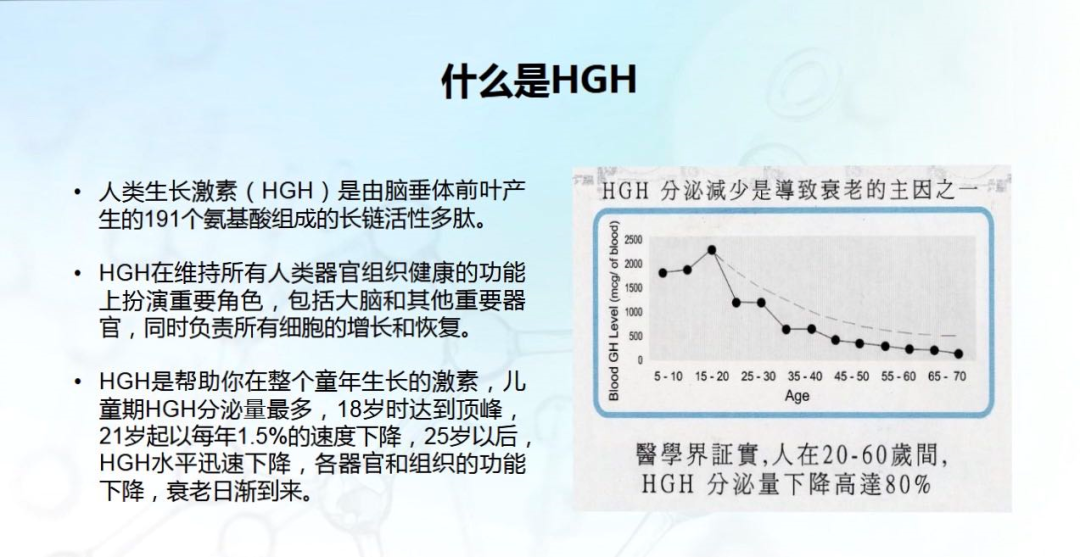 什么是HGH

• 人类生长激素（HGH）是由脑垂体前叶产生的191个氨基酸组成的长链活性多肽。

• HGH在维持所有人类器官组织健康的功能上扮演重要角色，包括大脑和其他重要器官，同时负责所有细胞的增长和恢复。

• HGH是帮助你在整个童年生长的激素，儿童期HGH分泌量最多，18岁时达到顶峰，21岁起以每年1.5%的速度下降，25岁以后，HGH水平迅速下降，各器官和组织的功能下降，衰老日渐到来。

HGH 分泌減少是導致衰老的主因之一

Blood GH Level (mcg/ of blood)
2500
2000
1500
1000
500
0
5 - 10 15 - 20 25 - 30 35 - 40 45 - 50 55 - 60 65 - 70
Age

醫學界証實,人在20-60歲間,
HGH 分泌量下降高達80%